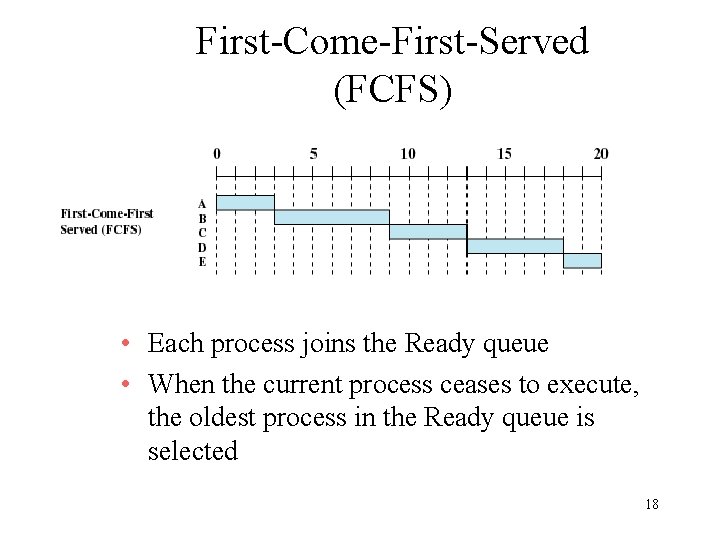 First-Come-First-Served (FCFS)

0 5 10 15 20

First-Come-First Served (FCFS)

A
B
C
D
E

• Each process joins the Ready queue

• When the current process ceases to execute, the oldest process in the Ready queue is selected

18